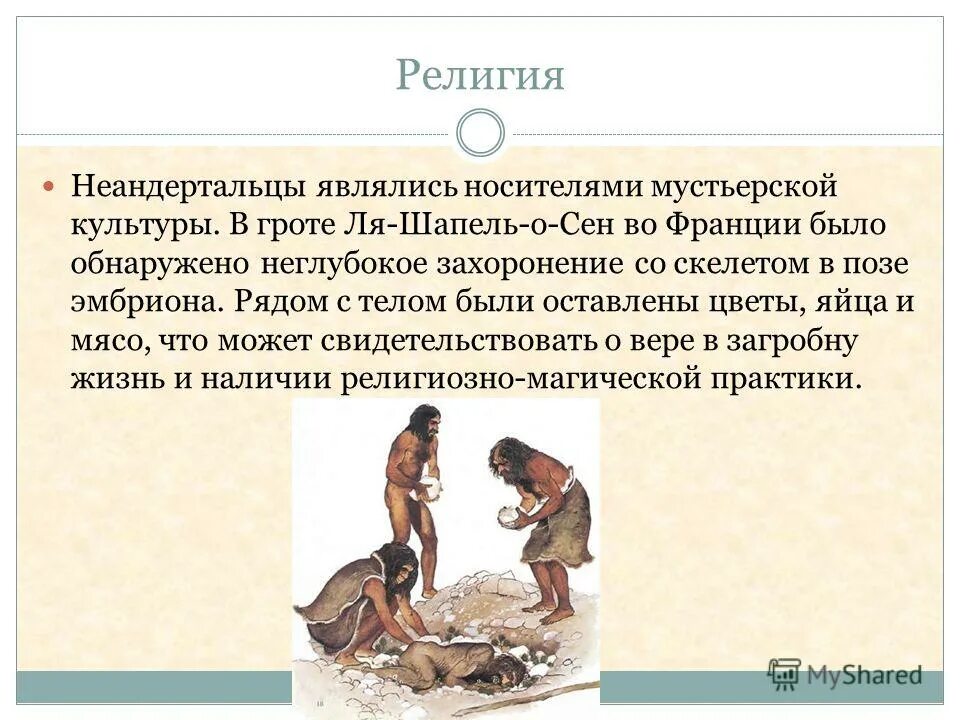 Религия

Неандертальцы являлись носителями мустьерской культуры. В гроте Ля-Шапель-о-Сен во Франции было обнаружено неглубокое захоронение со скелетом в позе эмбриона. Рядом с телом были оставлены цветы, яйца и мясо, что может свидетельствовать о вере в загробну жизнь и наличии религиозно-магической практики.

MyShared